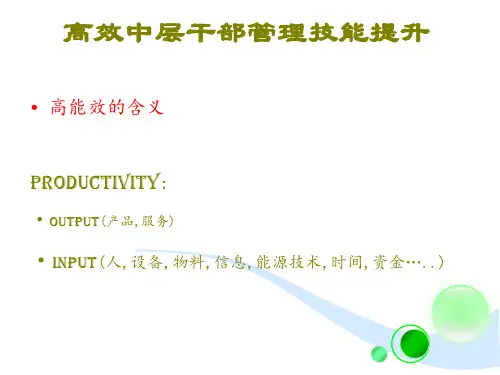 高效中层干部管理技能提升

• 高能效的含义

PRODUCTIVITY:

• OUTPUT(产品,服务)

• INPUT(人,设备,物料,信息,能源技术,时间,资金…..)